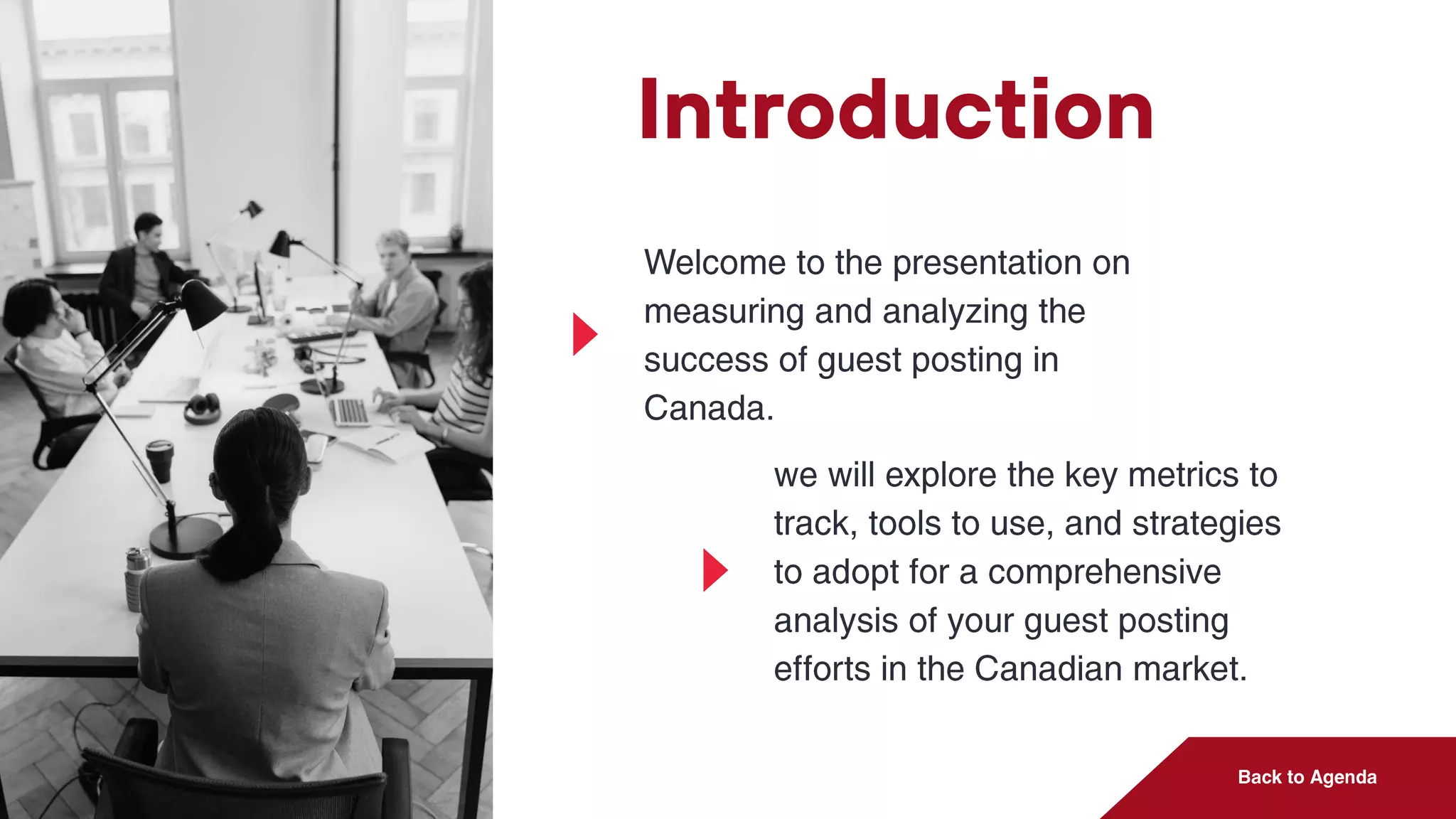 Introduction

Welcome to the presentation on measuring and analyzing the success of guest posting in Canada.

we will explore the key metrics to track, tools to use, and strategies to adopt for a comprehensive analysis of your guest posting efforts in the Canadian market.

Back to Agenda